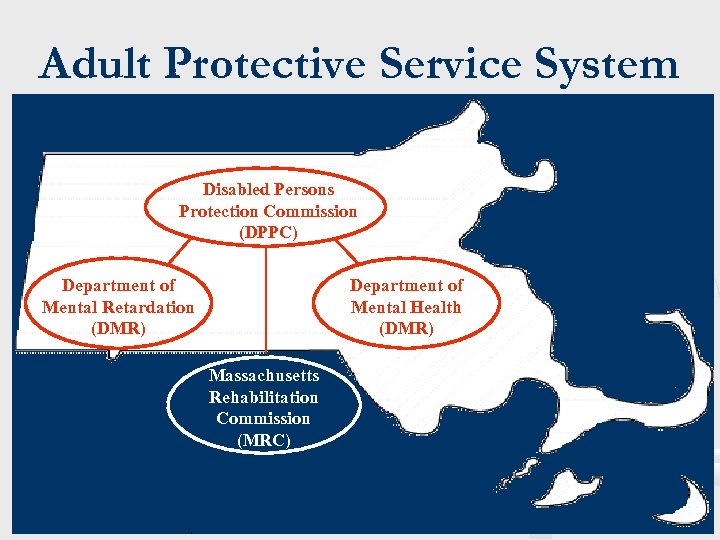 Adult Protective Service System

Disabled Persons Protection Commission (DPPC)

Department of Mental Retardation (DMR)

Department of Mental Health (DMR)

Massachusetts Rehabilitation Commission (MRC)